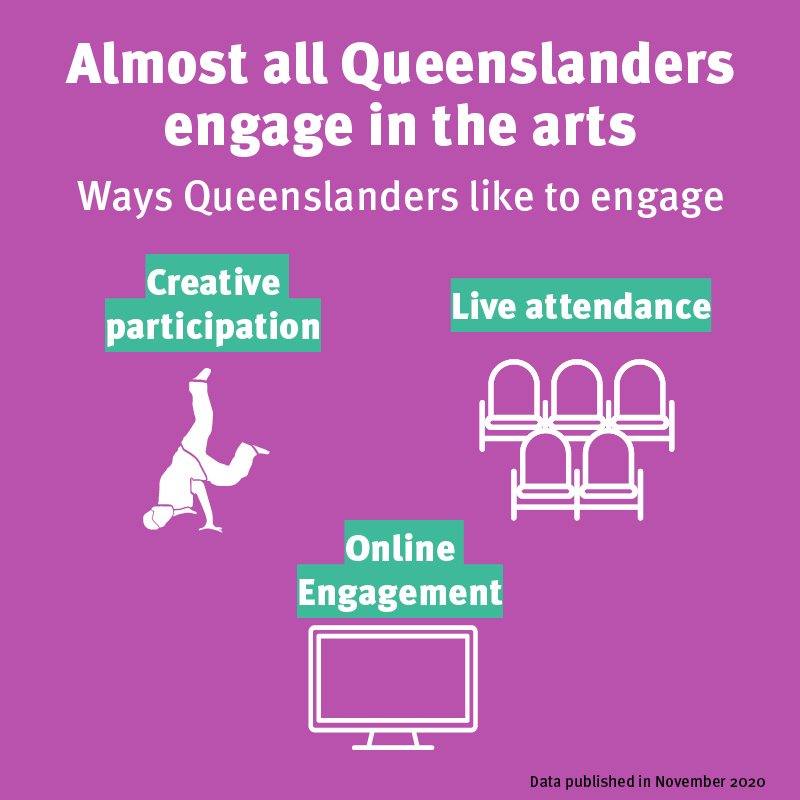 Almost all Queenslanders engage in the arts

Ways Queenslanders like to engage

Creative participation

Live attendance

Online Engagement

Data published in November 2020